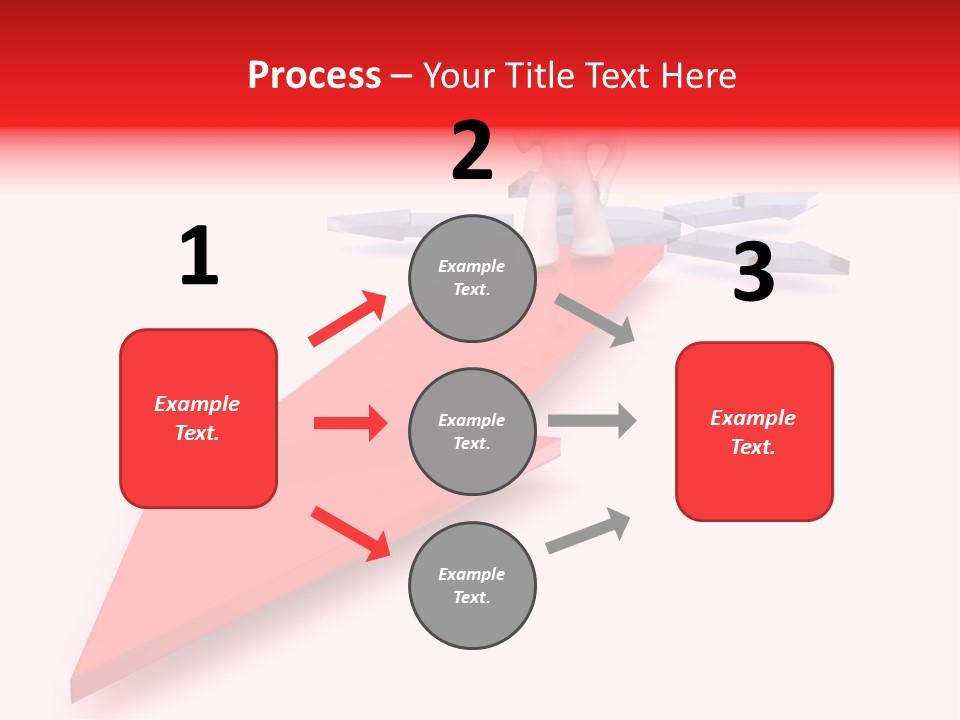 Process – Your Title Text Here

1

Example Text.

2

Example Text.

Example Text.

Example Text.

3

Example Text.